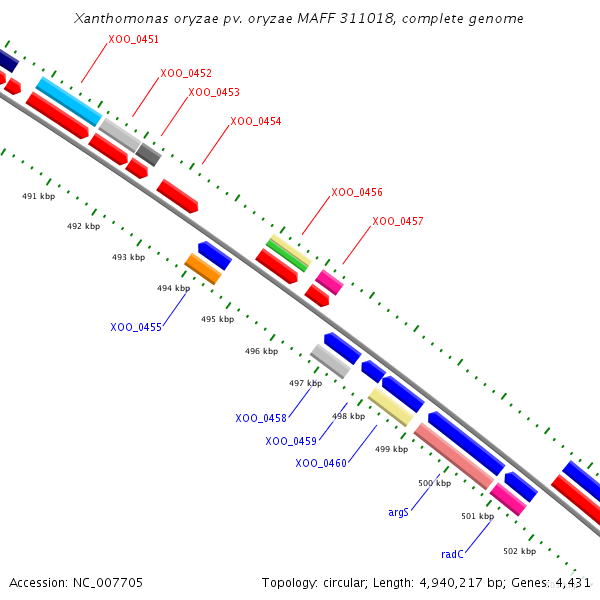 Xanthomonas oryzae pv. oryzae MAFF 311018, complete genome

XOO_0451
XOO_0452
XOO_0453
XOO_0454
XOO_0456
XOO_0457

491 kbp
492 kbp
493 kbp
494 kbp
495 kbp
496 kbp
497 kbp
498 kbp
499 kbp
500 kbp
501 kbp
502 kbp

XOO_0455
XOO_0458
XOO_0459
XOO_0460
argS
radC

Accession: NC_007705
Topology: circular; Length: 4,940,217 bp; Genes: 4,431